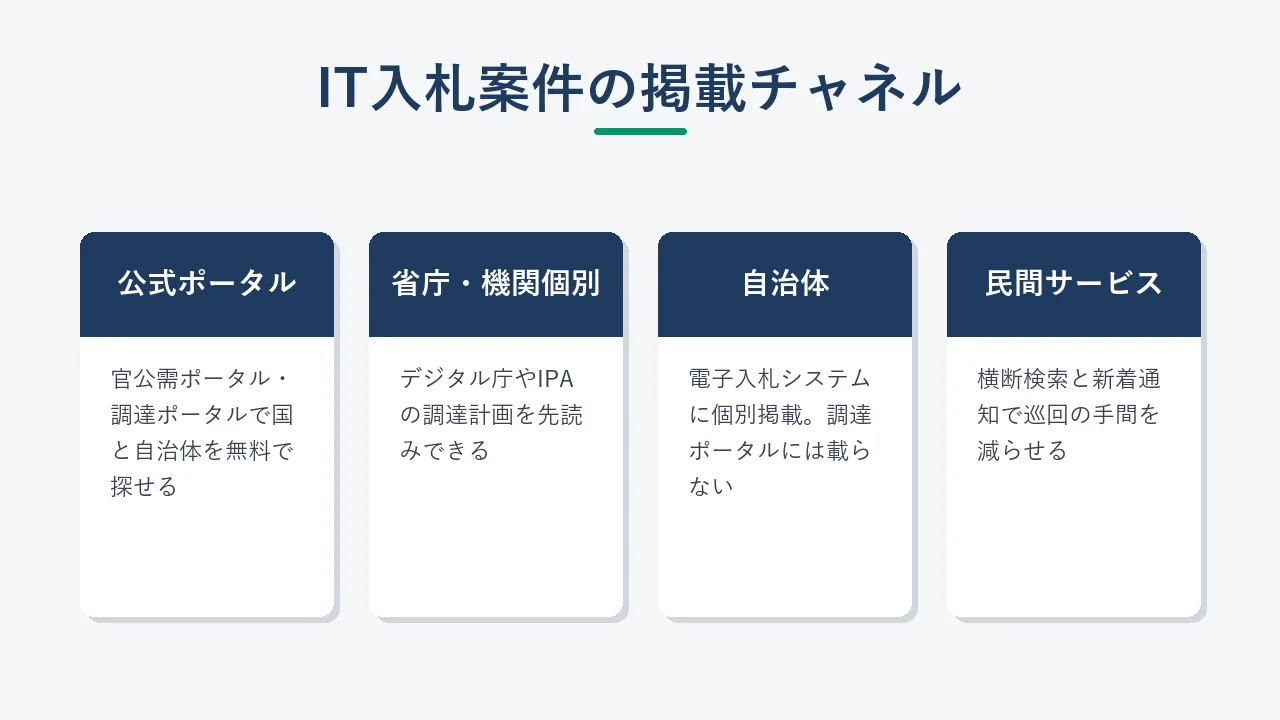 IT入札案件の掲載チャネル

公式ポータル

官公需ポータル・調達ポータルで国と自治体を無料で探せる

省庁・機関個別

デジタル庁やIPAの調達計画を先読みできる

自治体

電子入札システムに個別掲載。調達ポータルには載らない

民間サービス

横断検索と新着通知で巡回の手間を減らせる